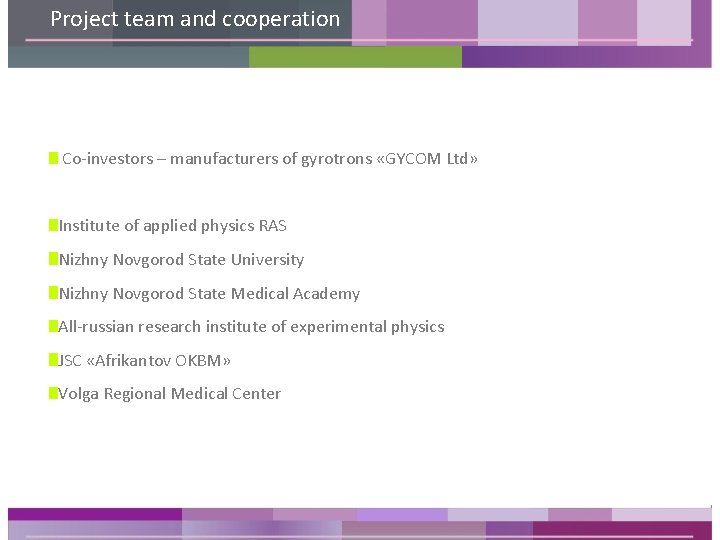 Project team and cooperation

Co-investors – manufacturers of gyrotrons «GYCOM Ltd»

Institute of applied physics RAS

Nizhny Novgorod State University

Nizhny Novgorod State Medical Academy

All-russian research institute of experimental physics

JSC «Afrikantov OKBM»

Volga Regional Medical Center